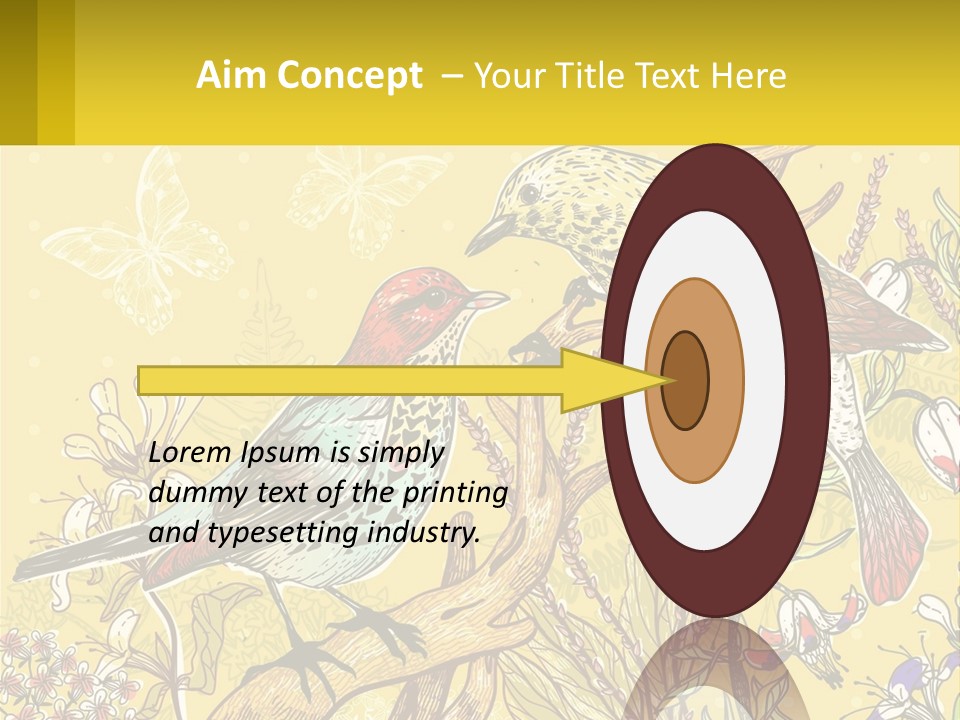 Aim Concept – Your Title Text Here

Lorem Ipsum is simply dummy text of the printing and typesetting industry.